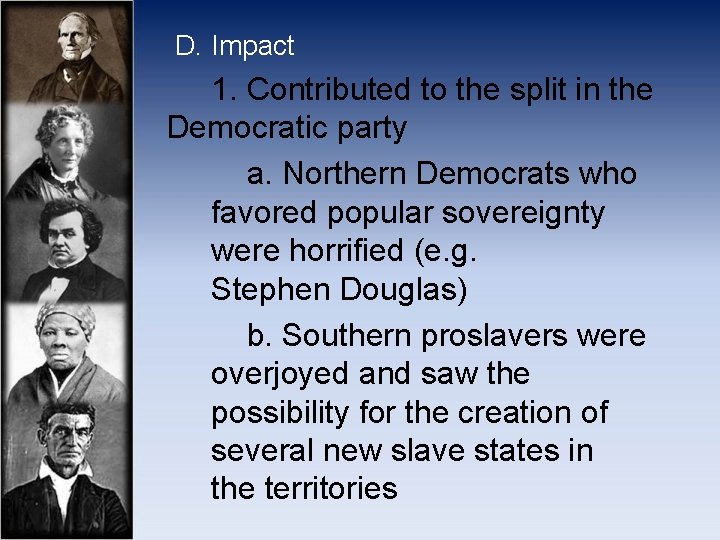 D. Impact

1. Contributed to the split in the Democratic party

a. Northern Democrats who favored popular sovereignty were horrified (e.g. Stephen Douglas)

b. Southern proslavers were overjoyed and saw the possibility for the creation of several new slave states in the territories